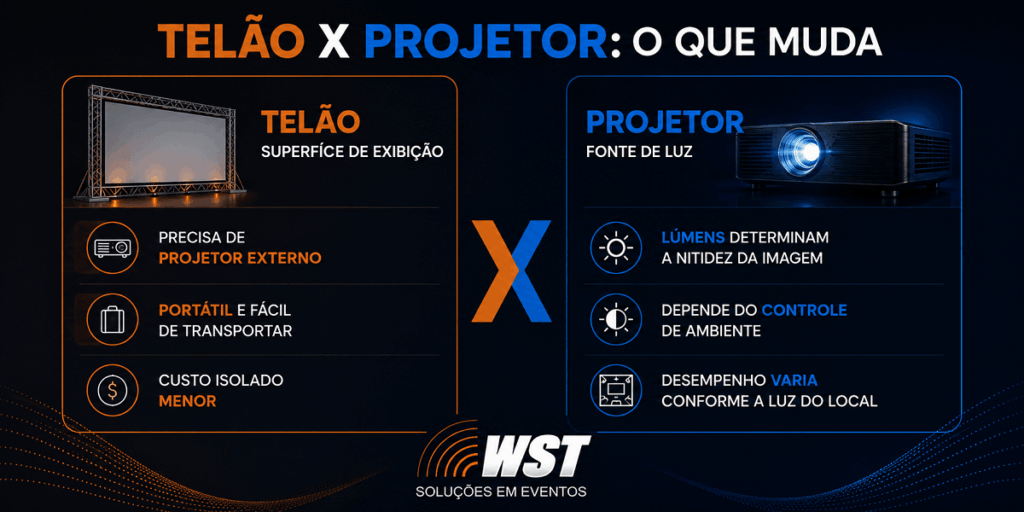 TELÃO X PROJETOR: O QUE MUDA

TELÃO
SUPERFÍCE DE EXIBIÇÃO

PRECISA DE PROJETOR EXTERNO

PORTÁTIL E FÁCIL DE TRANSPORTAR

CUSTO ISOLADO MENOR

X

PROJETOR
FONTE DE LUZ

LÚMENS DETERMINAM A NITIDEZ DA IMAGEM

DEPENDE DO CONTROLE DE AMBIENTE

DESEMPENHO VARIA CONFORME A LUZ DO LOCAL

WST
SOLUÇÕES EM EVENTOS